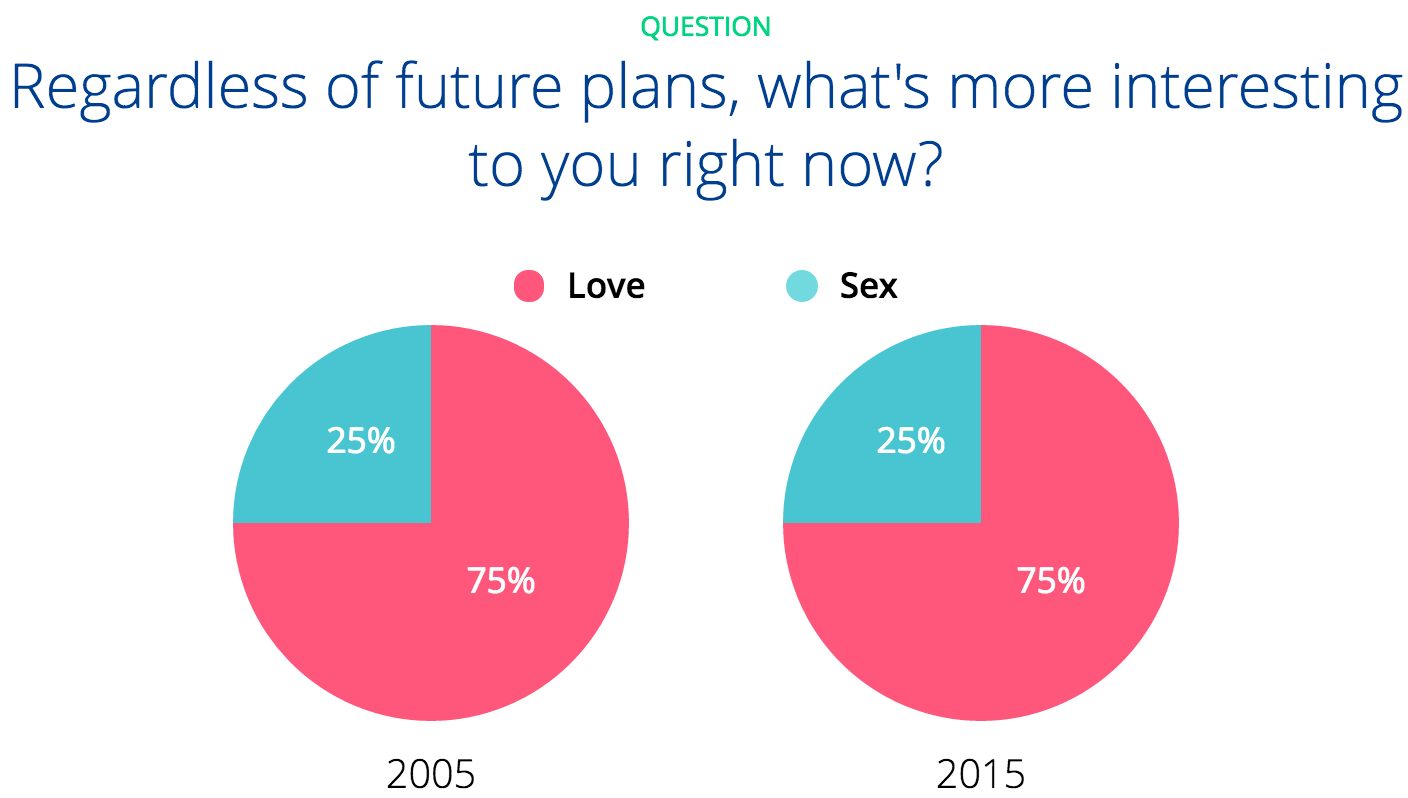 QUESTION

Regardless of future plans, what's more interesting to you right now?

Love Sex

25%
75%
2005

25%
75%
2015